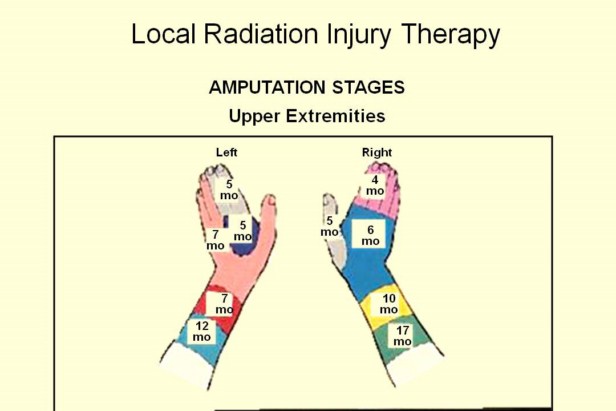 Local Radiation Injury Therapy

AMPUTATION STAGES

Upper Extremities

Left

5 mo

7 mo

5 mo

7 mo

12 mo

Right

4 mo

5 mo

6 mo

10 mo

17 mo